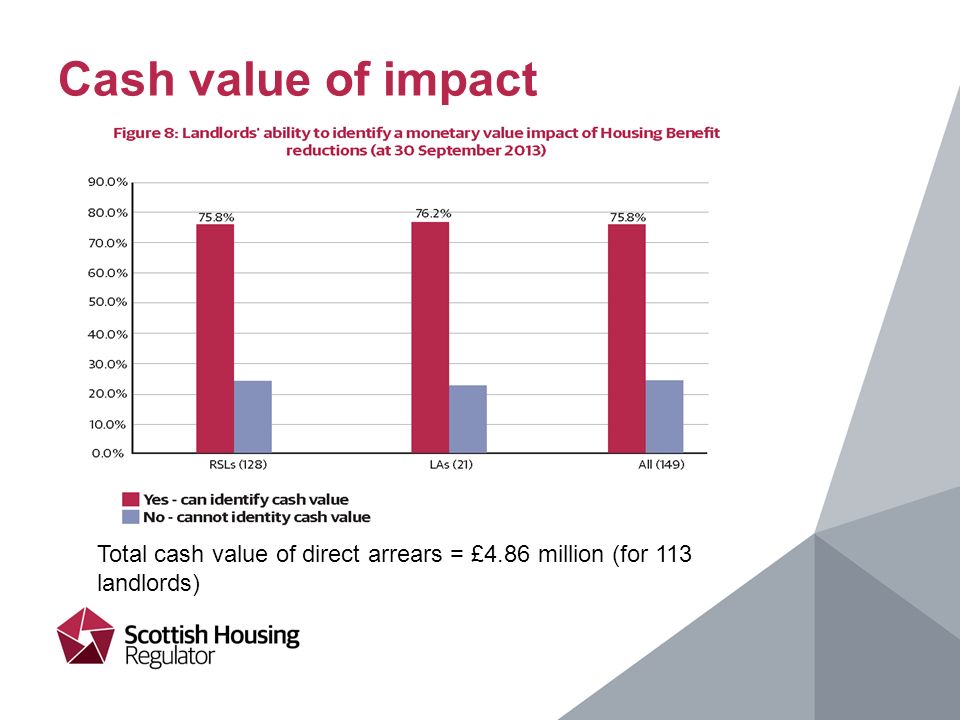 Cash value of impact

Figure 8: Landlords' ability to identify a monetary value impact of Housing Benefit reductions (at 30 September 2013)

90.0%
80.0%
70.0%
60.0%
50.0%
40.0%
30.0%
20.0%
10.0%
0.0%

75.8%
76.2%
75.8%

RSLs (128)
LAs (21)
All (149)

Yes - can identify cash value
No - cannot identity cash value

Total cash value of direct arrears = £4.86 million (for 113 landlords)

Scottish Housing Regulator